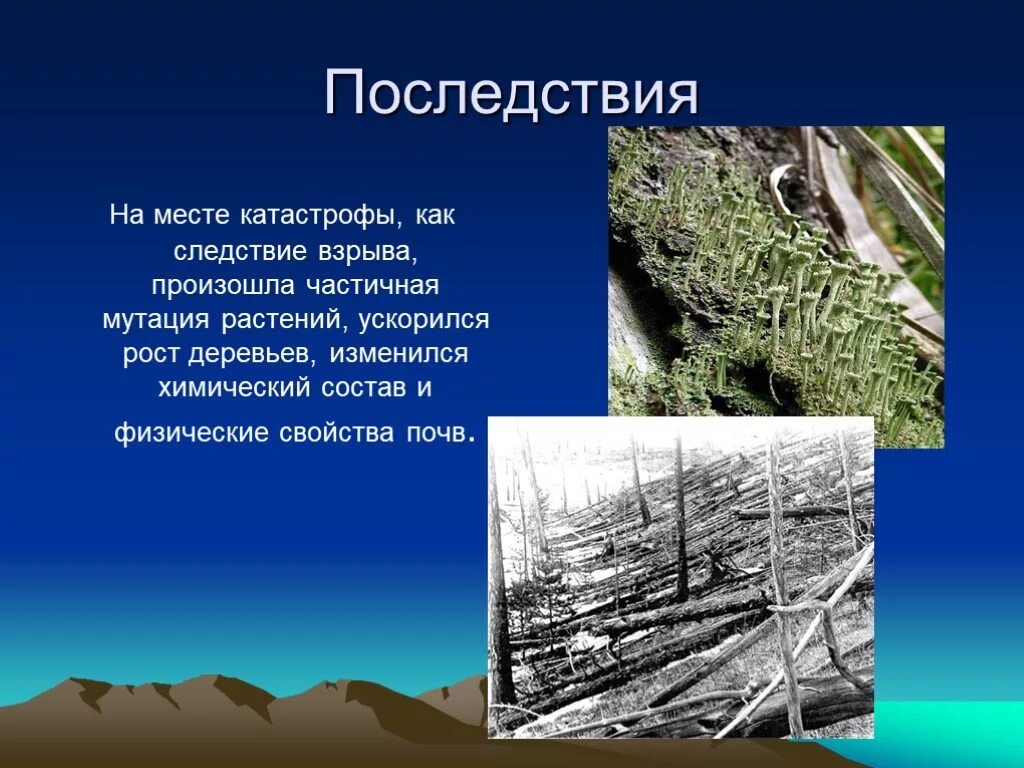 Последствия

На месте катастрофы, как следствие взрыва, произошла частичная мутация растений, ускорился рост деревьев, изменился химический состав и физические свойства почв.